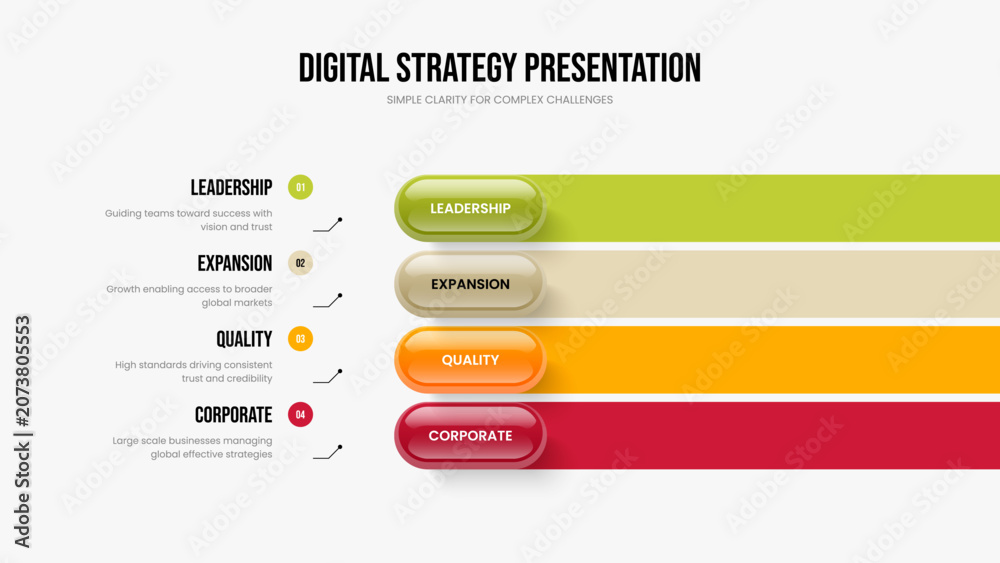 DIGITAL STRATEGY PRESENTATION
SIMPLE CLARITY FOR COMPLEX CHALLENGES

LEADERSHIP 01
Guiding teams toward success with vision and trust

EXPANSION 02
Growth enabling access to broader global markets

QUALITY 03
High standards driving consistent trust and credibility

CORPORATE 04
Large scale businesses managing global effective strategies

LEADERSHIP
EXPANSION
QUALITY
CORPORATE

Adobe Stock | #2073805553